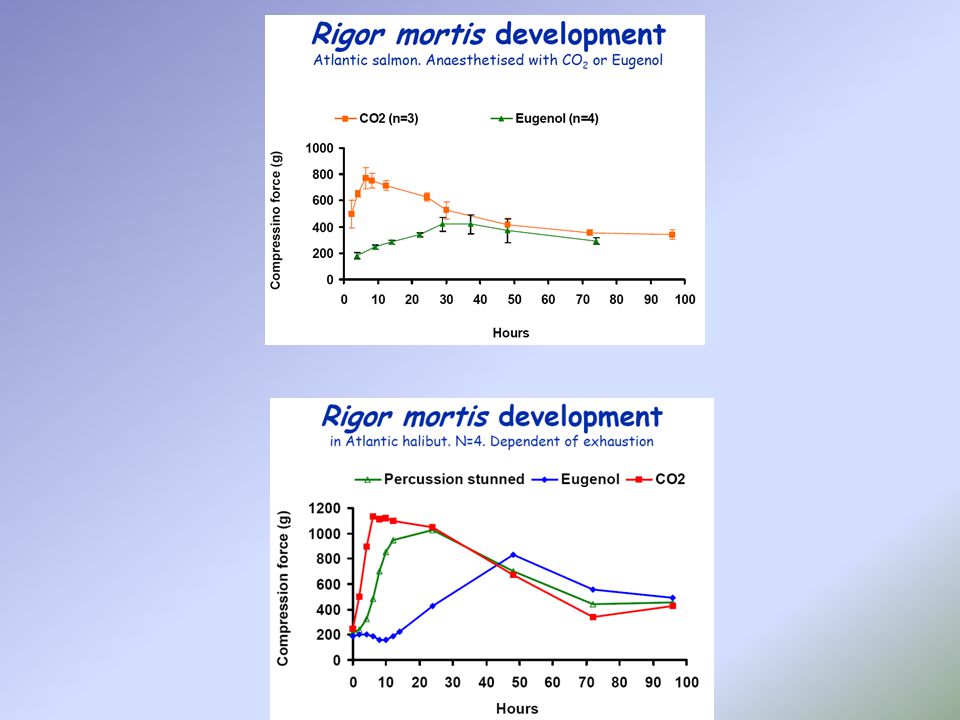 Rigor mortis development
Atlantic salmon. Anaesthetised with $CO_2$ or Eugenol

CO2 (n=3)
Eugenol (n=4)

Compressino force (g)
1000
800
600
400
200
0
0 10 20 30 40 50 60 70 80 90 100
Hours

Rigor mortis development
in Atlantic halibut. N=4. Dependent of exhaustion

Percussion stunned
Eugenol
CO2

Compression force (g)
1200
1000
800
600
400
200
0
0 10 20 30 40 50 60 70 80 90 100
Hours